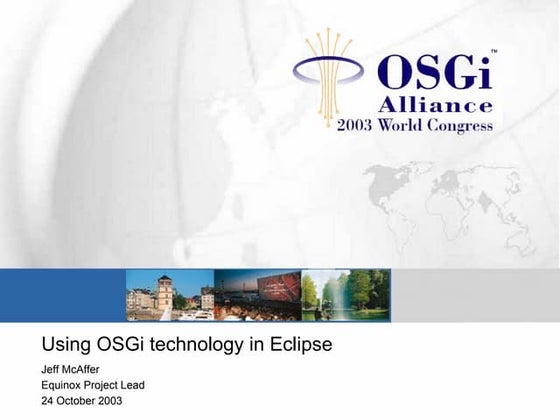 OSGi™
Alliance
2003 World Congress

Using OSGi technology in Eclipse

Jeff McAffer
Equinox Project Lead
24 October 2003